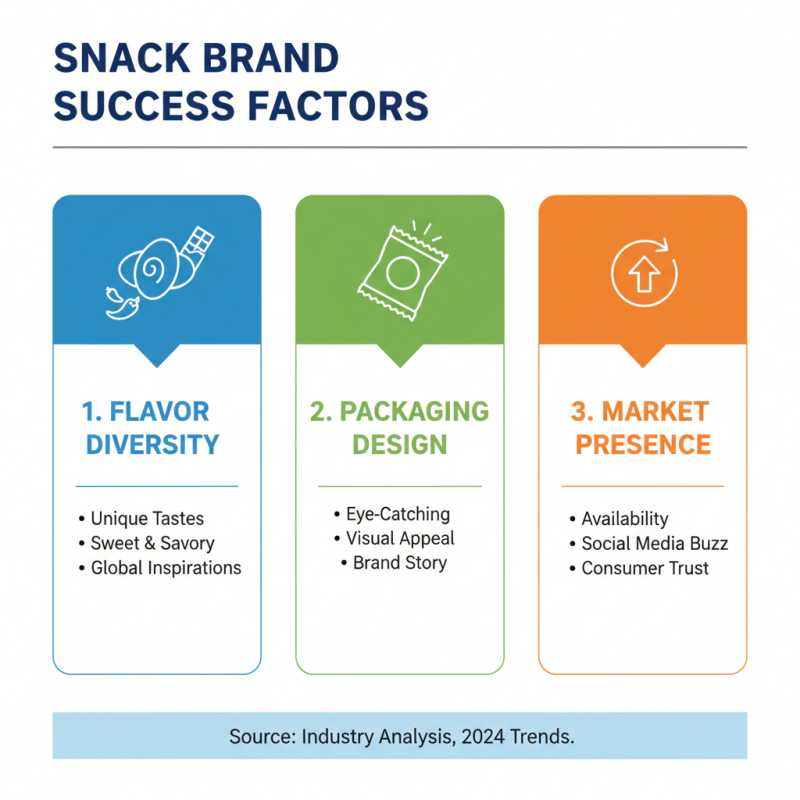 SNACK BRAND SUCCESS FACTORS

1. FLAVOR DIVERSITY

• Unique Tastes
• Sweet & Savory
• Global Inspirations

2. PACKAGING DESIGN

• Eye-Catching
• Visual Appeal
• Brand Story

3. MARKET PRESENCE

• Availability
• Social Media Buzz
• Consumer Trust

Source: Industry Analysis, 2024 Trends.